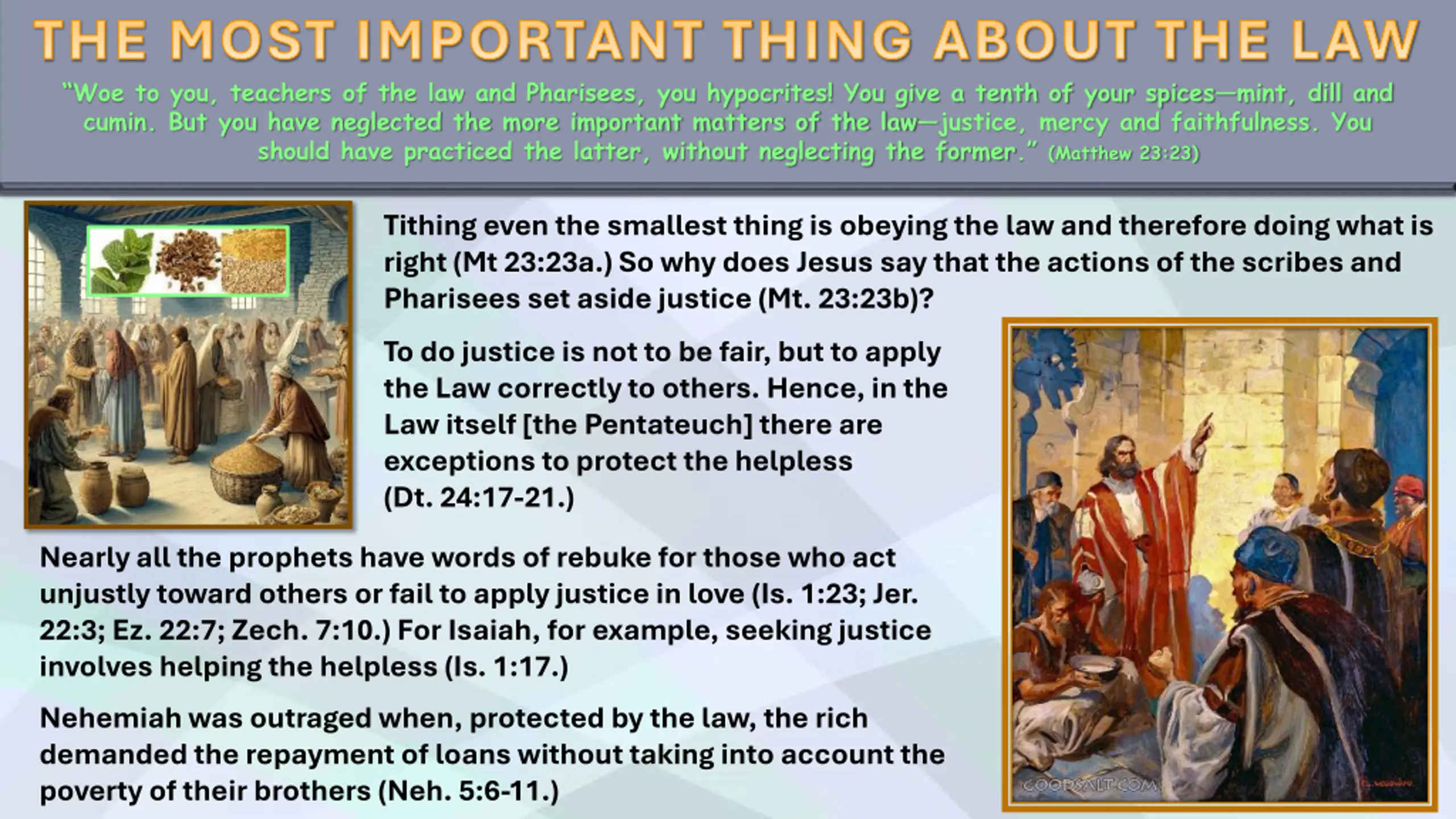 THE MOST IMPORTANT THING ABOUT THE LAW

"Woe to you, teachers of the law and Pharisees, you hypocrites! You give a tenth of your spices—mint, dill and cumin. But you have neglected the more important matters of the law—justice, mercy and faithfulness. You should have practiced the latter, without neglecting the former." (Matthew 23:23)

Tithing even the smallest thing is obeying the law and therefore doing what is right (Mt 23:23a.) So why does Jesus say that the actions of the scribes and Pharisees set aside justice (Mt. 23:23b)?

To do justice is not to be fair, but to apply the Law correctly to others. Hence, in the Law itself [the Pentateuch] there are exceptions to protect the helpless (Dt. 24:17-21.)

Nearly all the prophets have words of rebuke for those who act unjustly toward others or fail to apply justice in love (Is. 1:23; Jer. 22:3; Ez. 22:7; Zech. 7:10.) For Isaiah, for example, seeking justice involves helping the helpless (Is. 1:17.)

Nehemiah was outraged when, protected by the law, the rich demanded the repayment of loans without taking into account the poverty of their brothers (Neh. 5:6-11.)

GOODSALT.COM